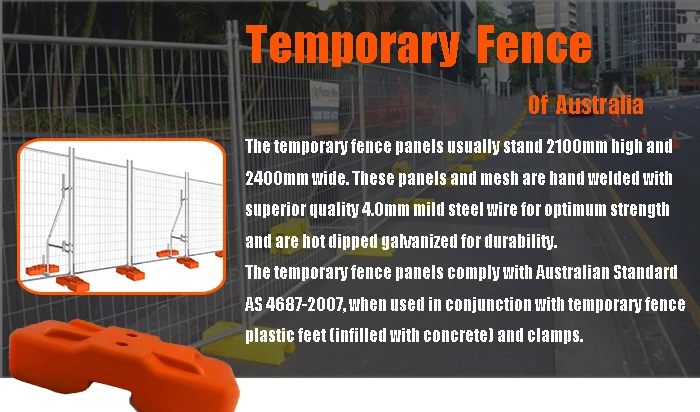 Temporary Fence

Of Australia

The temporary fence panels usually stand 2100mm high and 2400mm wide. These panels and mesh are hand welded with superior quality 4.0mm mild steel wire for optimum strength and are hot dipped galvanized for durability.
The temporary fence panels comply with Australian Standard AS 4687-2007, when used in conjunction with temporary fence plastic feet (infilled with concrete) and clamps.